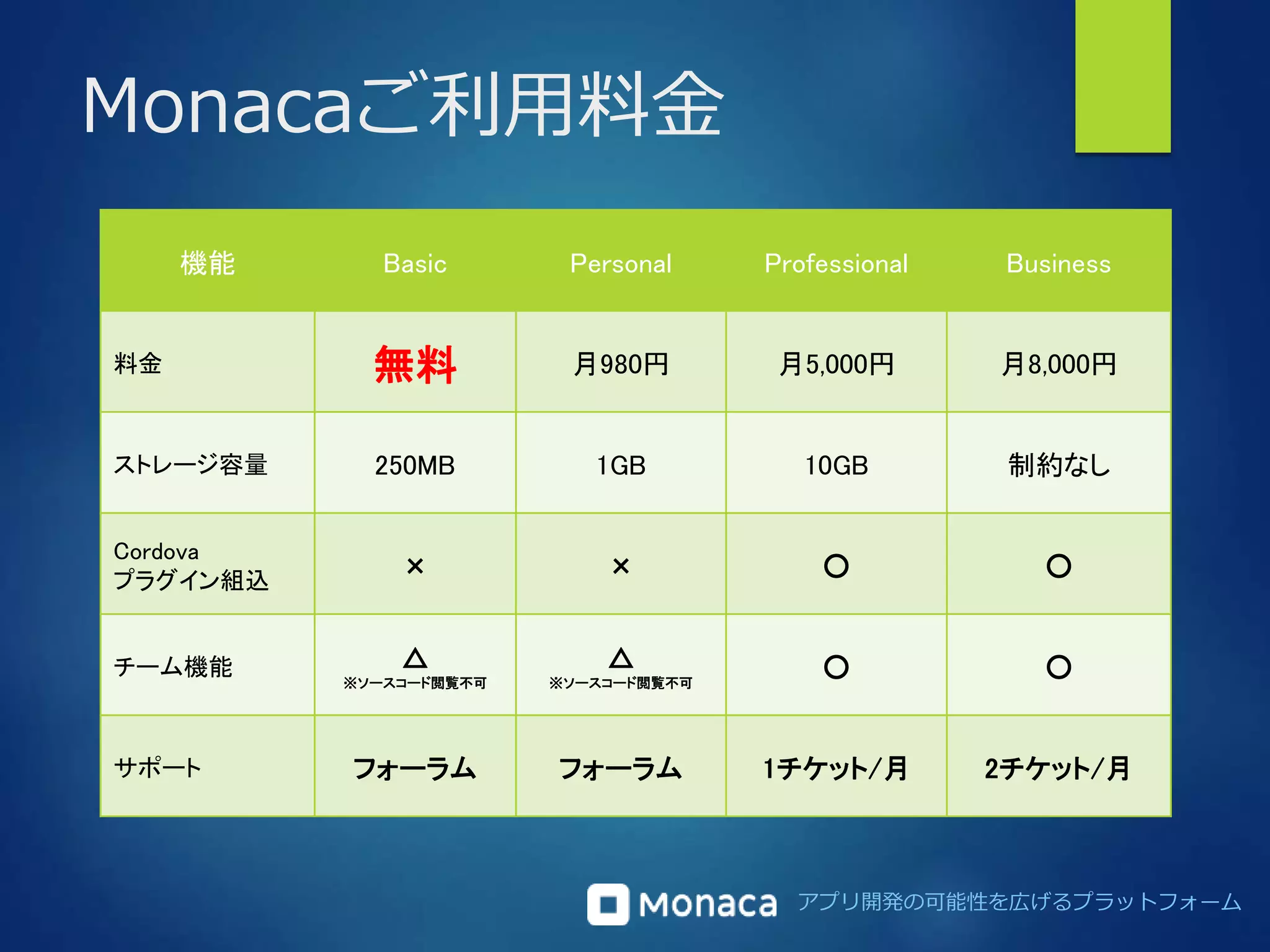 Monacaご利用料金

| 機能 | Basic | Personal | Professional | Business |
|---|---|---|---|---|
| 料金 | 無料 | 月980円 | 月5,000円 | 月8,000円 |
| ストレージ容量 | 250MB | 1GB | 10GB | 制約なし |
| Cordova プラグイン組込 | × | × | ○ | ○ |
| チーム機能 | △ ※ソースコード閲覧不可 | △ ※ソースコード閲覧不可 | ○ | ○ |
| サポート | フォーラム | フォーラム | 1チケット/月 | 2チケット/月 |

Monaca アプリ開発の可能性を広げるプラットフォーム